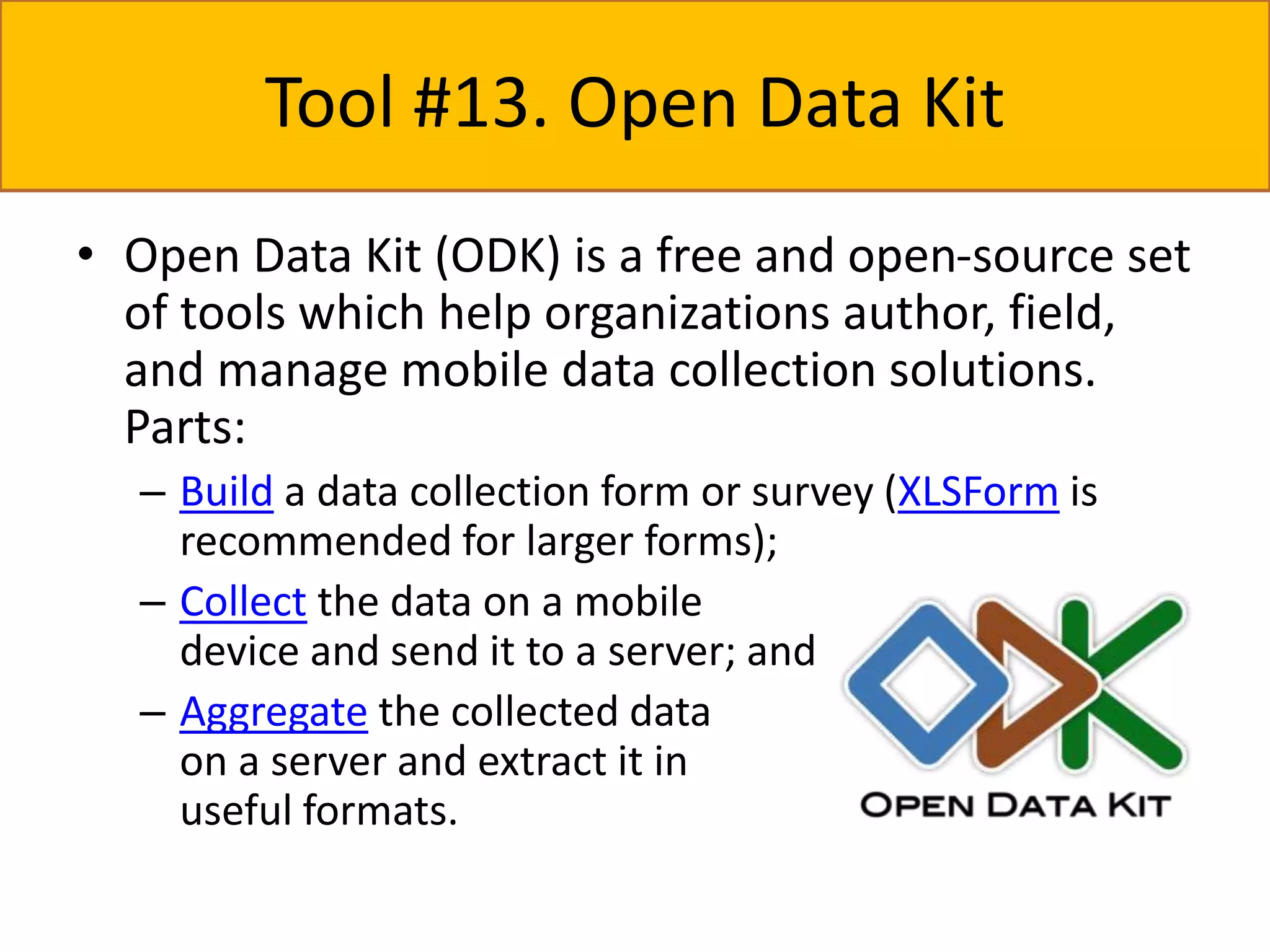 Tool #13. Open Data Kit

• Open Data Kit (ODK) is a free and open-source set of tools which help organizations author, field, and manage mobile data collection solutions. Parts:

– Build a data collection form or survey (XLSForm is recommended for larger forms);

– Collect the data on a mobile device and send it to a server; and

– Aggregate the collected data on a server and extract it in useful formats.

OPEN DATA KIT